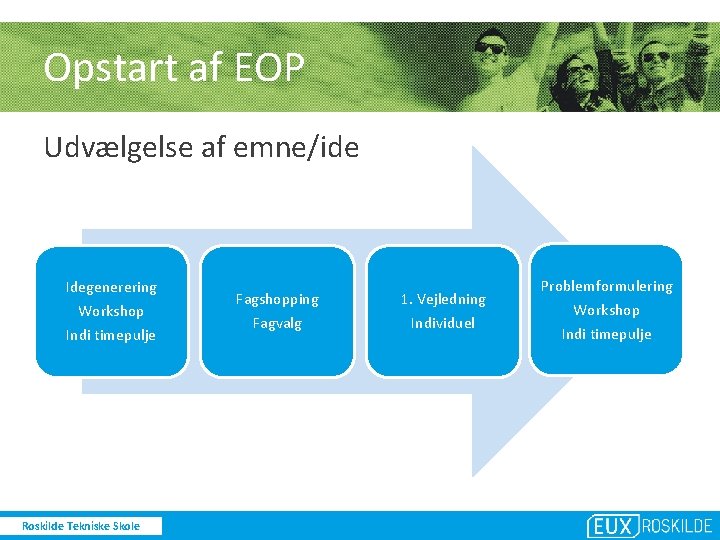 Opstart af EOP

Udvælgelse af emne/ide

Idegenerering
Workshop
Indi timepulje

Fagshopping
Fagvalg

1. Vejledning
Individuel

Problemformulering
Workshop
Indi timepulje

Roskilde Tekniske Skole

EUX ROSKILDE